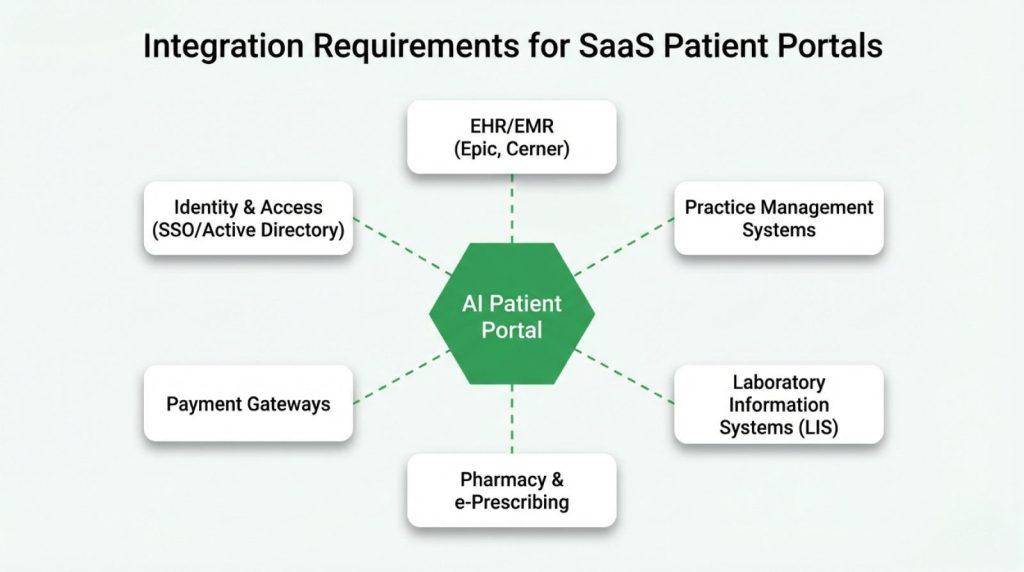 Integration Requirements for SaaS Patient Portals

EHR/EMR
(Epic, Cerner)

Identity & Access
(SSO/Active Directory)

Practice Management
Systems

AI Patient
Portal

Payment Gateways

Laboratory
Information
Systems (LIS)

Pharmacy &
e-Prescribing